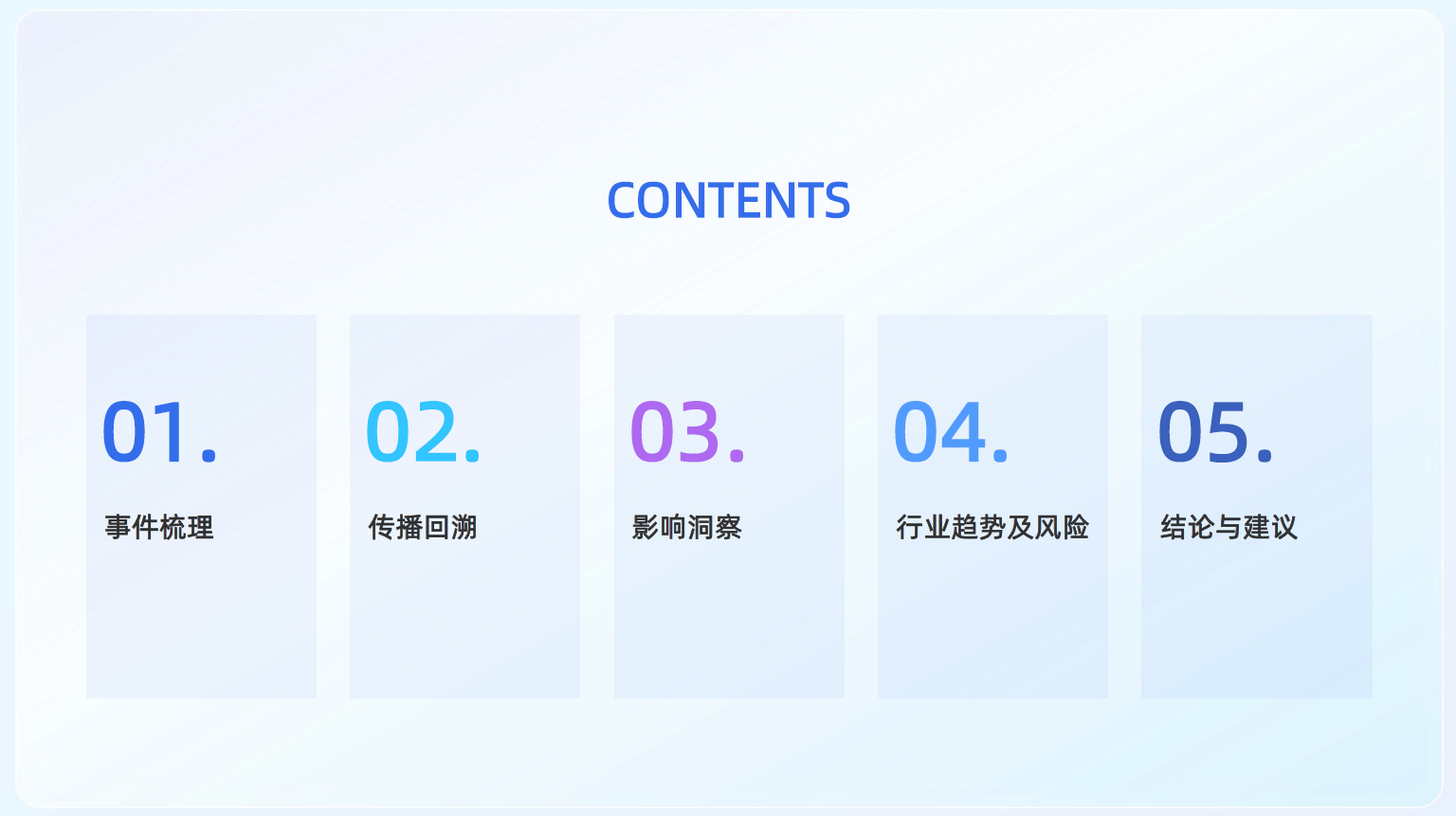 CONTENTS

01.
事件梳理

02.
传播回溯

03.
影响洞察

04.
行业趋势及风险

05.
结论与建议